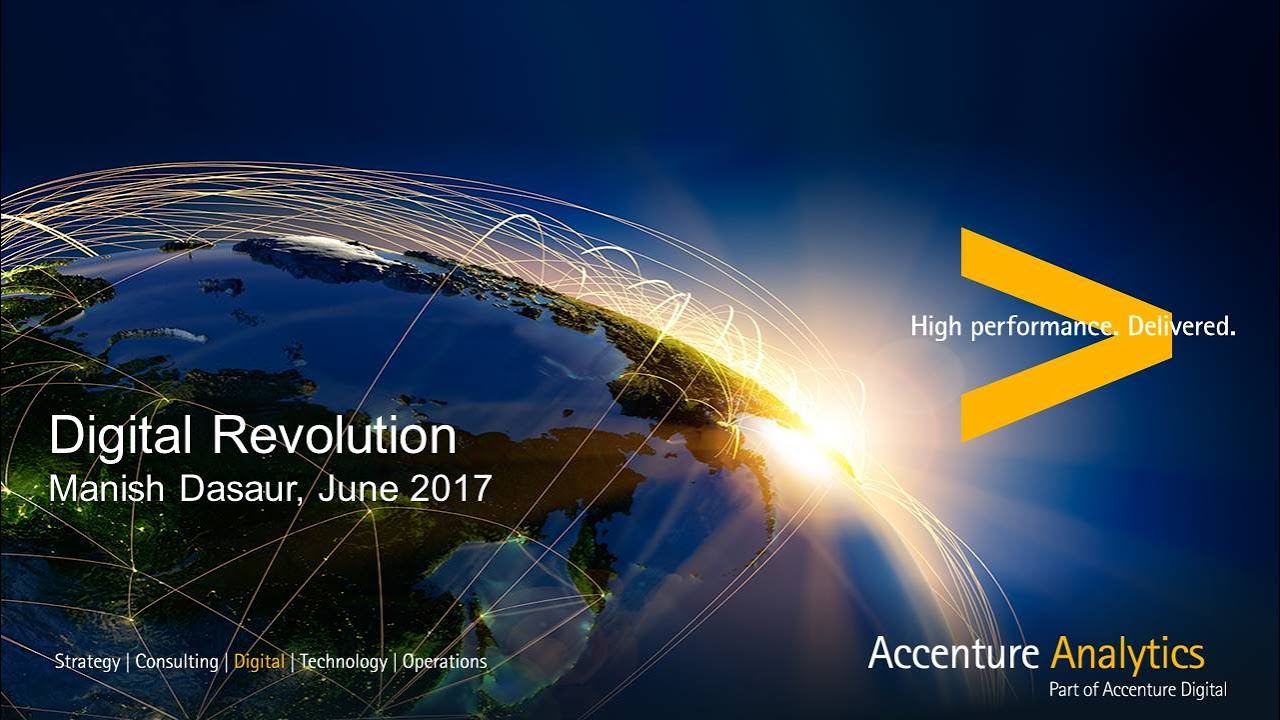 High performance. Delivered.

Digital Revolution
Manish Dasaur, June 2017

Strategy | Consulting | Digital | Technology | Operations

Accenture Analytics
Part of Accenture Digital